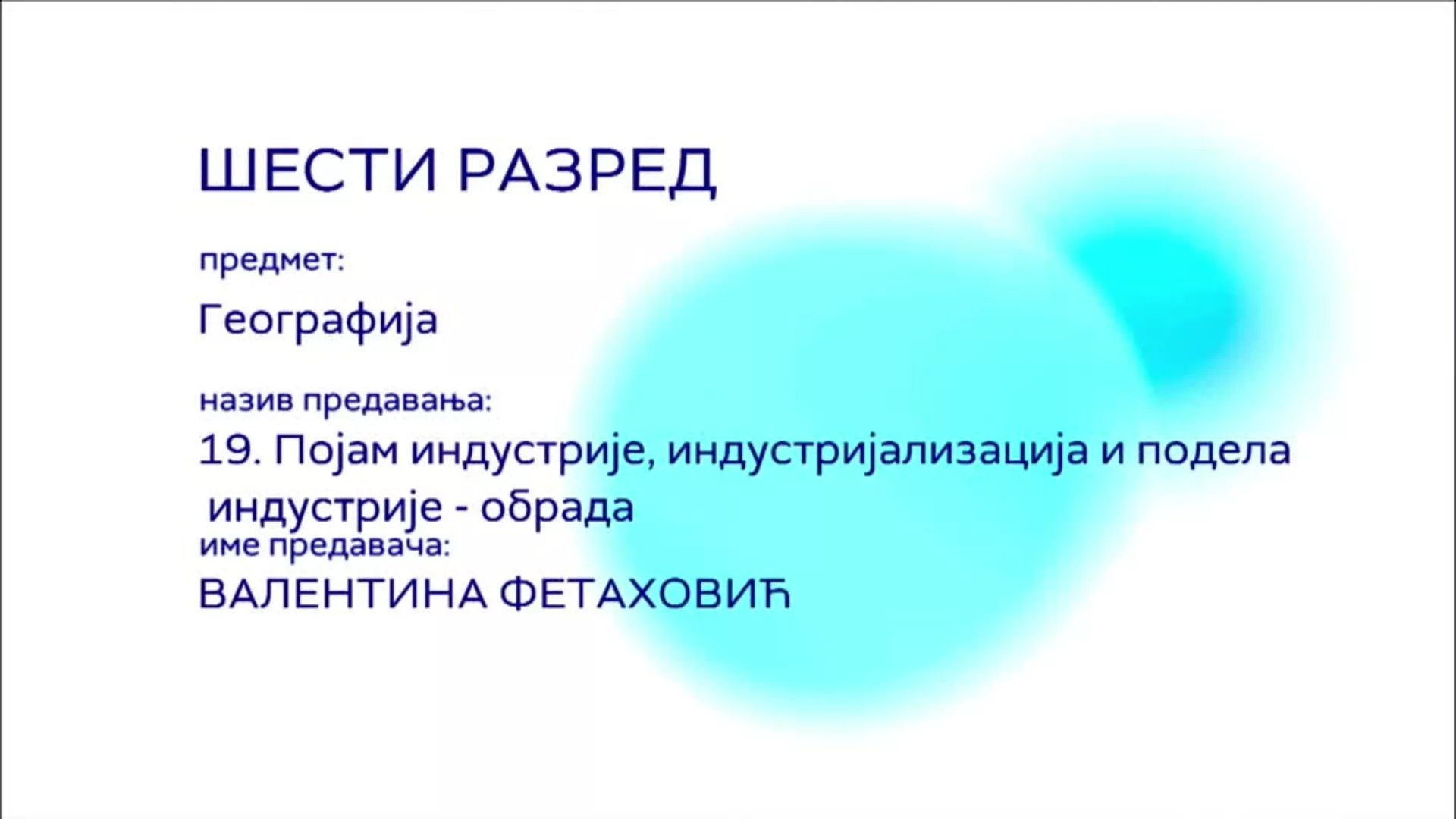 ШЕСТИ РАЗРЕД

предмет:

Географија

назив предавања:

19. Појам индустрије, индустријализација и подела индустрије - обрада

име предавача:

ВАЛЕНТИНА ФЕТАХОВИЋ